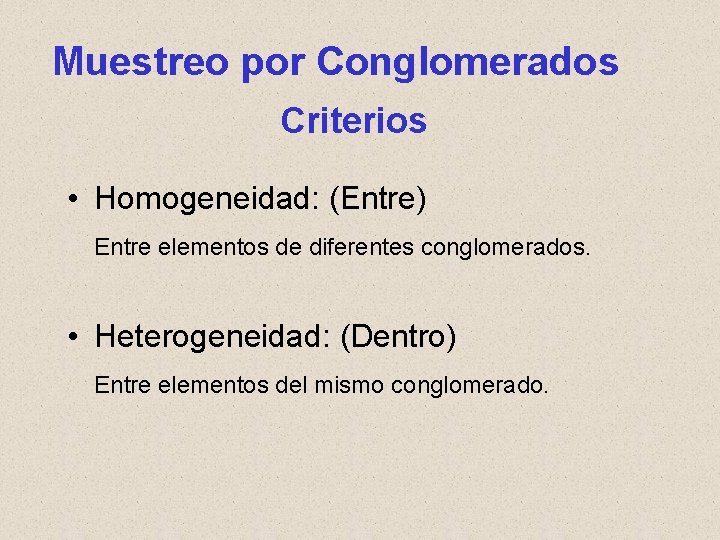 Muestreo por Conglomerados

Criterios

• Homogeneidad: (Entre)

Entre elementos de diferentes conglomerados.

• Heterogeneidad: (Dentro)

Entre elementos del mismo conglomerado.